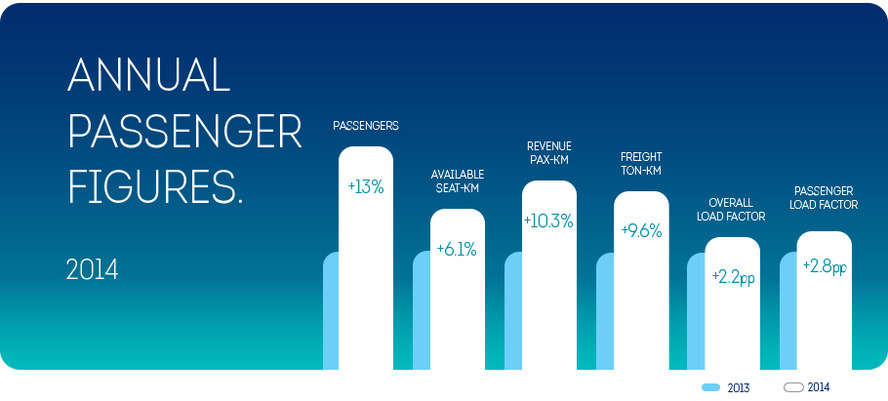 ANNUAL PASSENGER FIGURES.

2014

PASSENGERS
+13%

AVAILABLE SEAT-KM
+6.1%

REVENUE PAX-KM
+10.3%

FREIGHT TON-KM
+9.6%

OVERALL LOAD FACTOR
+2.2pp

PASSENGER LOAD FACTOR
+2.8pp

2013 2014